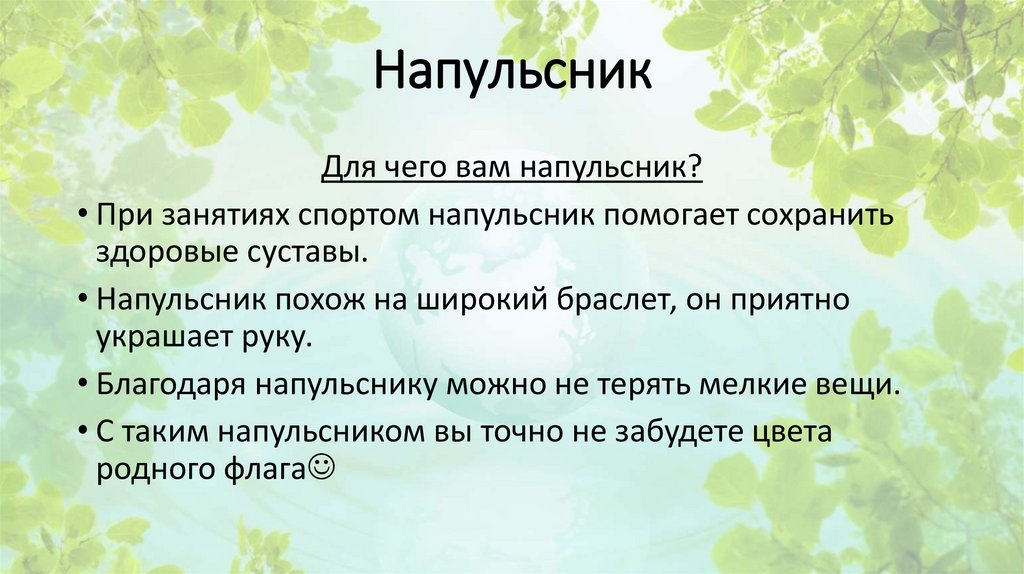 Напульсник

Для чего вам напульсник?

• При занятиях спортом напульсник помогает сохранить здоровые суставы.

• Напульсник похож на широкий браслет, он приятно украшает руку.

• Благодаря напульснику можно не терять мелкие вещи.

• С таким напульсником вы точно не забудете цвета родного флага☺